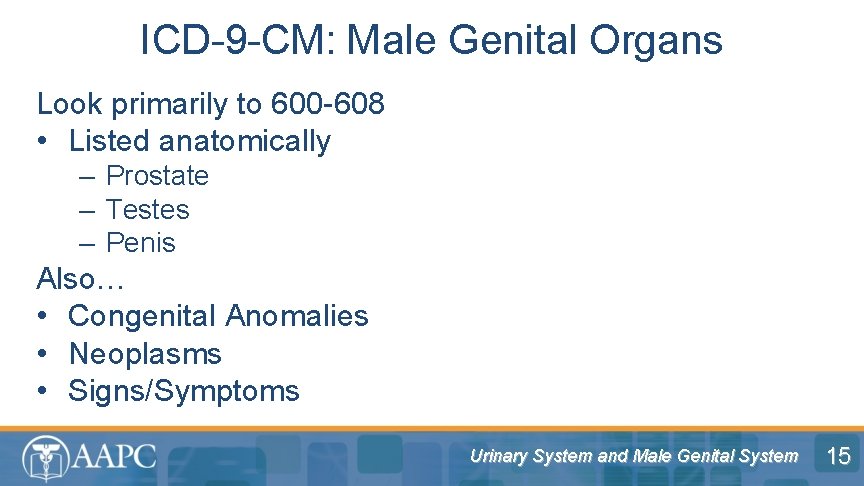 ICD-9-CM: Male Genital Organs

Look primarily to 600-608
• Listed anatomically
– Prostate
– Testes
– Penis

Also…
• Congenital Anomalies
• Neoplasms
• Signs/Symptoms

AAPC

Urinary System and Male Genital System

15